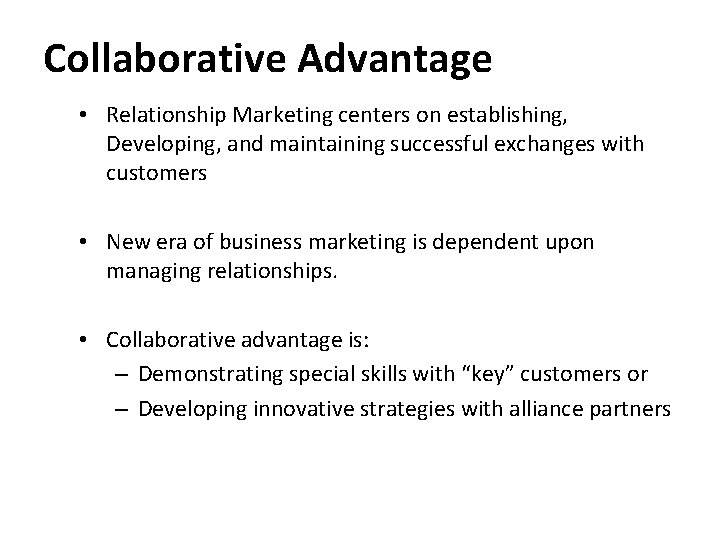 Collaborative Advantage

• Relationship Marketing centers on establishing, Developing, and maintaining successful exchanges with customers

• New era of business marketing is dependent upon managing relationships.

• Collaborative advantage is:
– Demonstrating special skills with “key” customers or
– Developing innovative strategies with alliance partners